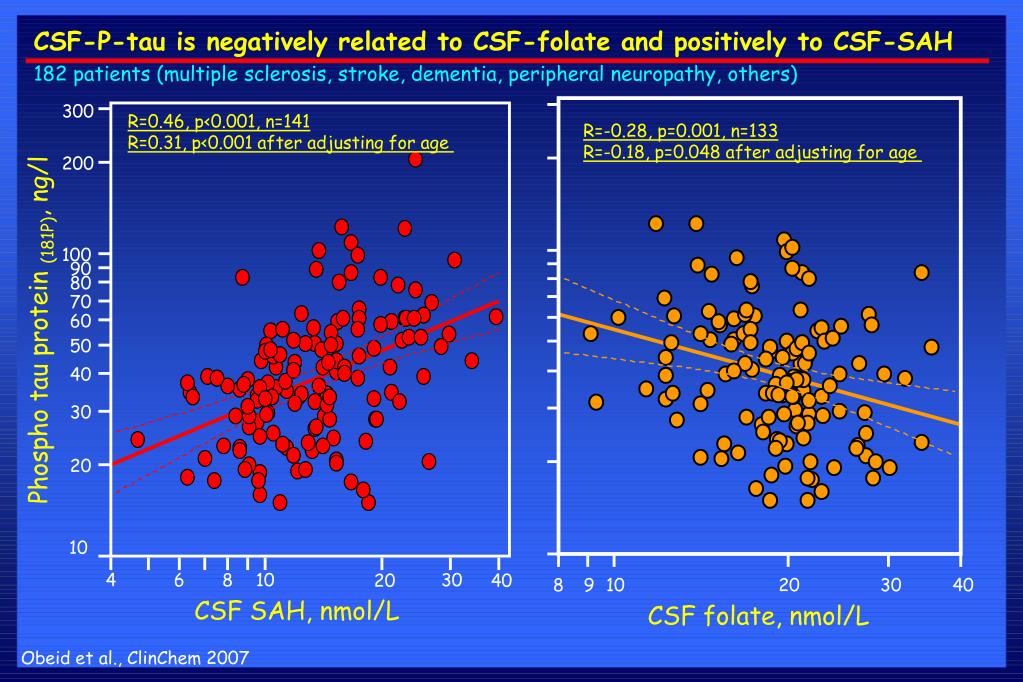 CSF-P-tau is negatively related to CSF-folate and positively to CSF-SAH

182 patients (multiple sclerosis, stroke, dementia, peripheral neuropathy, others)

R=0.46, p<0.001, n=141
R=0.31, p<0.001 after adjusting for age

Phospho tau protein (181P), ng/l

300
200
100
90
80
70
60
50
40
30
20
10

4 6 8 10 20 30 40

CSF SAH, nmol/L

R=-0.28, p=0.001, n=133
R=-0.18, p=0.048 after adjusting for age

8 9 10 20 30 40

CSF folate, nmol/L

Obeid et al., ClinChem 2007